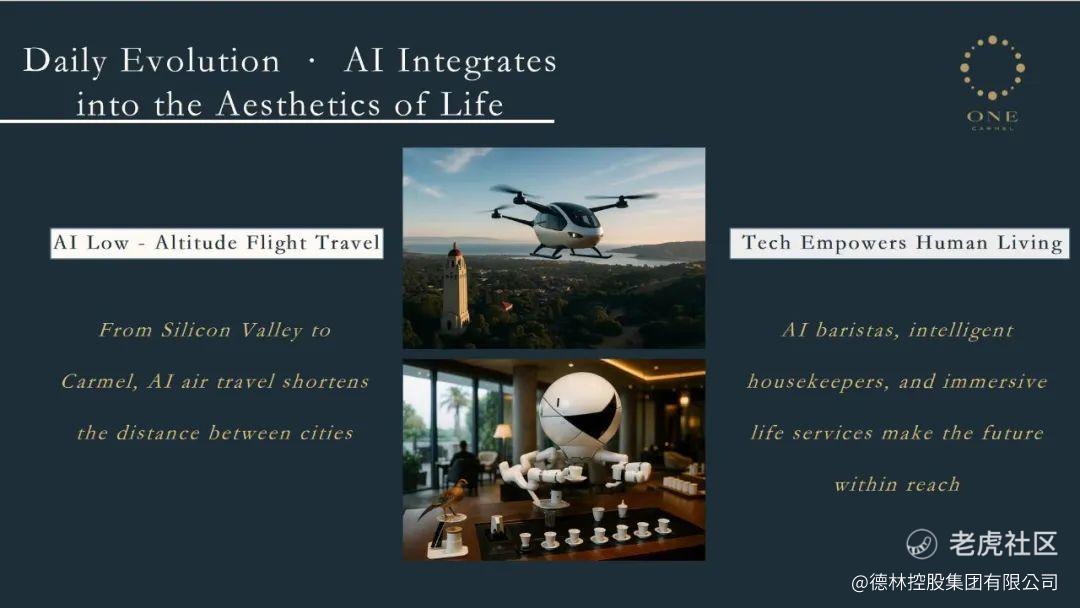 Daily Evolution · AI Integrates into the Aesthetics of Life

ONE
CARMEL

AI Low - Altitude Flight Travel

From Silicon Valley to Carmel, AI air travel shortens the distance between cities

Tech Empowers Human Living

AI baristas, intelligent housekeepers, and immersive life services make the future within reach

老虎社区
@德林控股集团有限公司